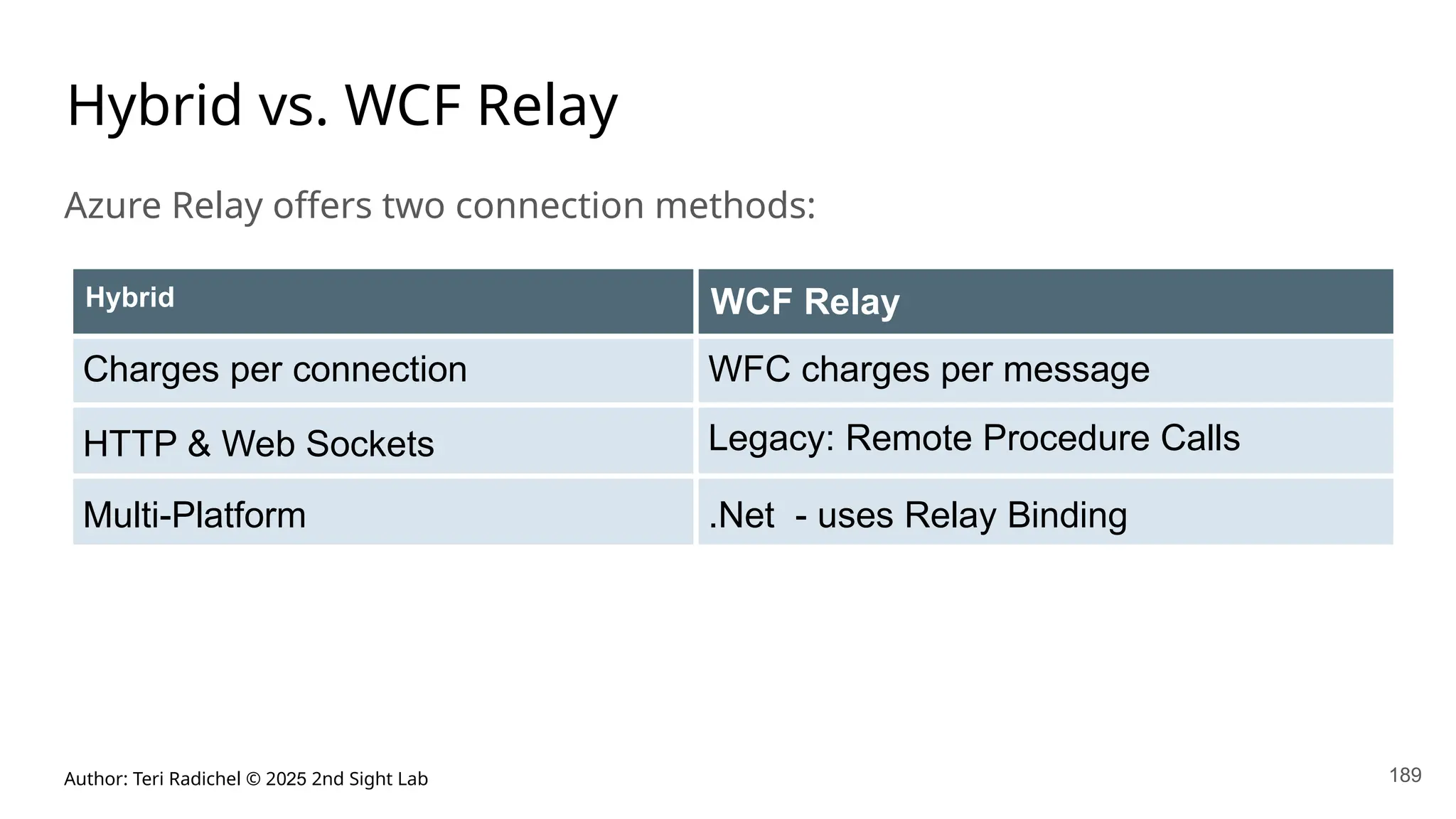 Hybrid vs. WCF Relay

Azure Relay offers two connection methods:

| Hybrid | WCF Relay |
|---|---|
| Charges per connection | WFC charges per message |
| HTTP & Web Sockets | Legacy: Remote Procedure Calls |
| Multi-Platform | .Net - uses Relay Binding |

Author: Teri Radichel © 2025 2nd Sight Lab

189